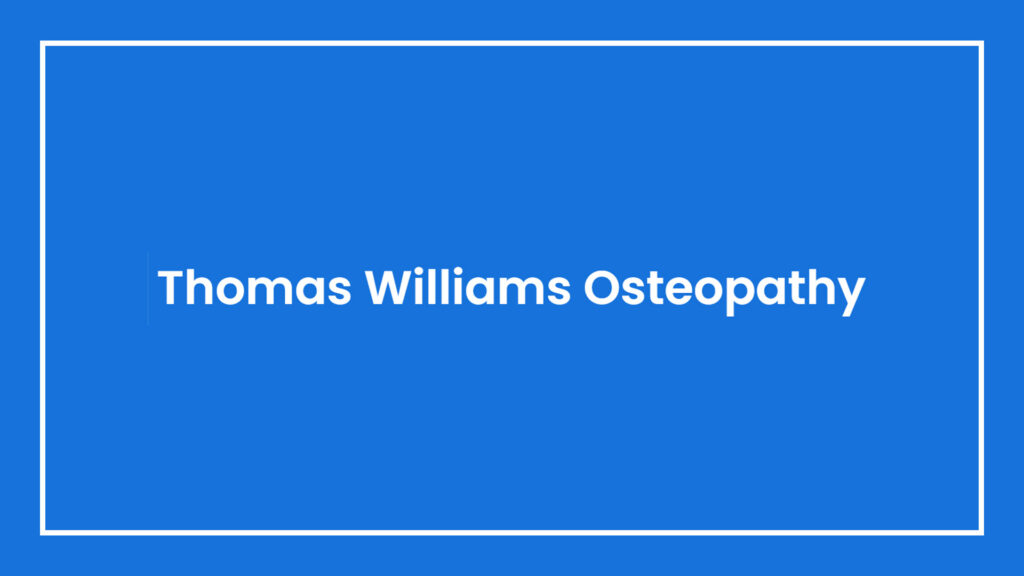 Thomas Williams Osteopathy